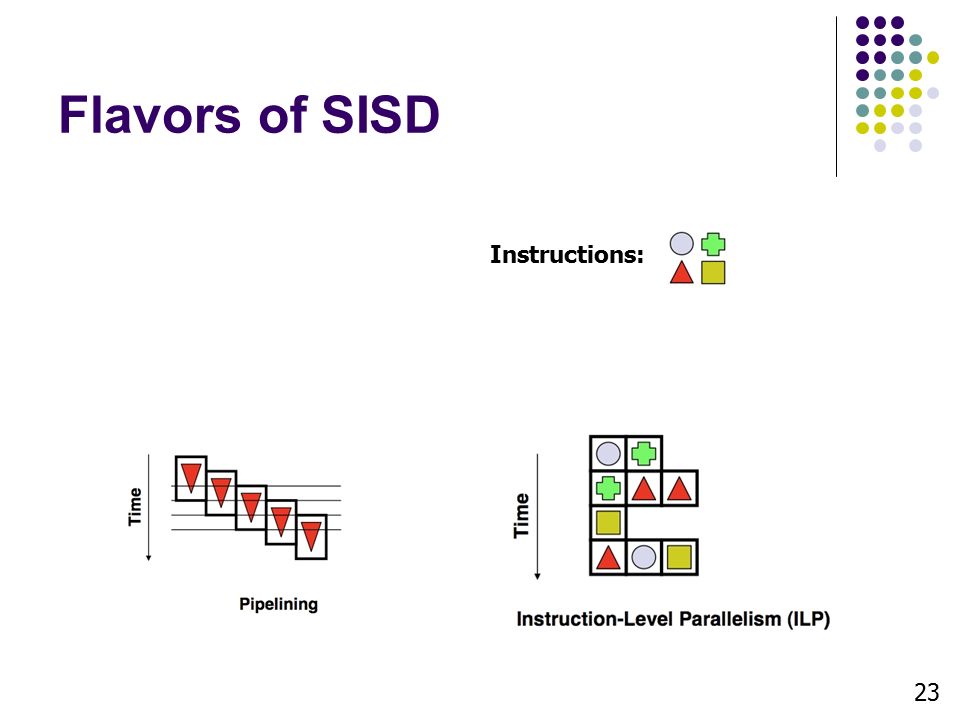 Flavors of SISD

Instructions:

Time

Pipelining

Time

Instruction-Level Parallelism (ILP)

23